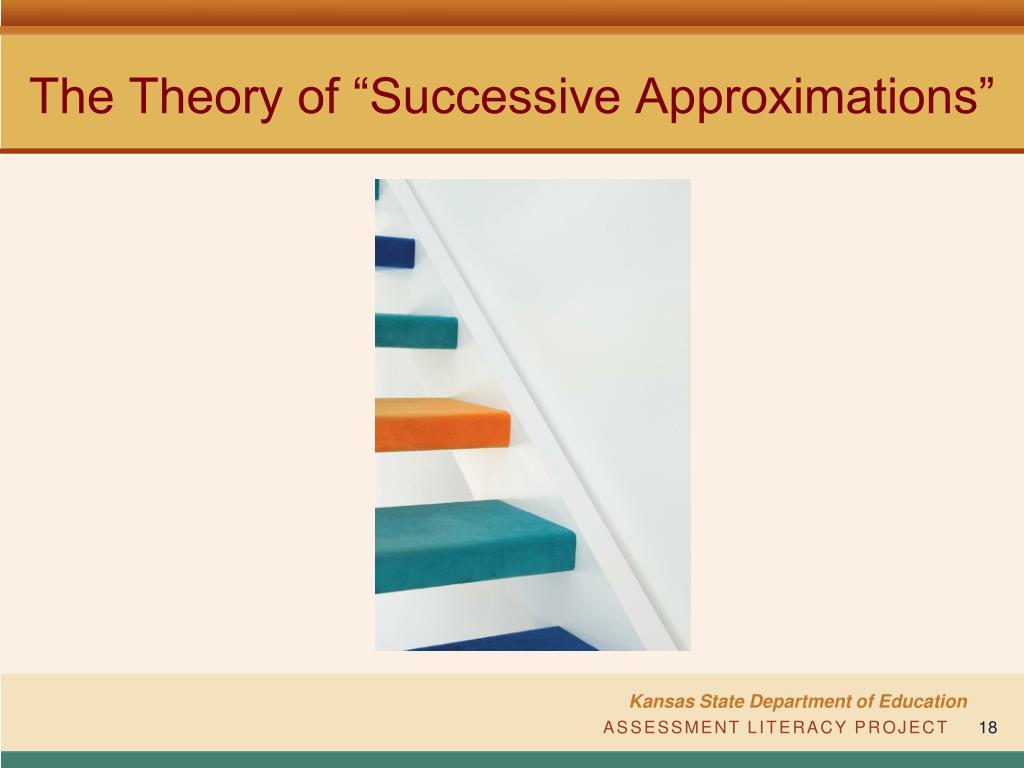 The Theory of “Successive Approximations”

Kansas State Department of Education
ASSESSMENT LITERACY PROJECT 18